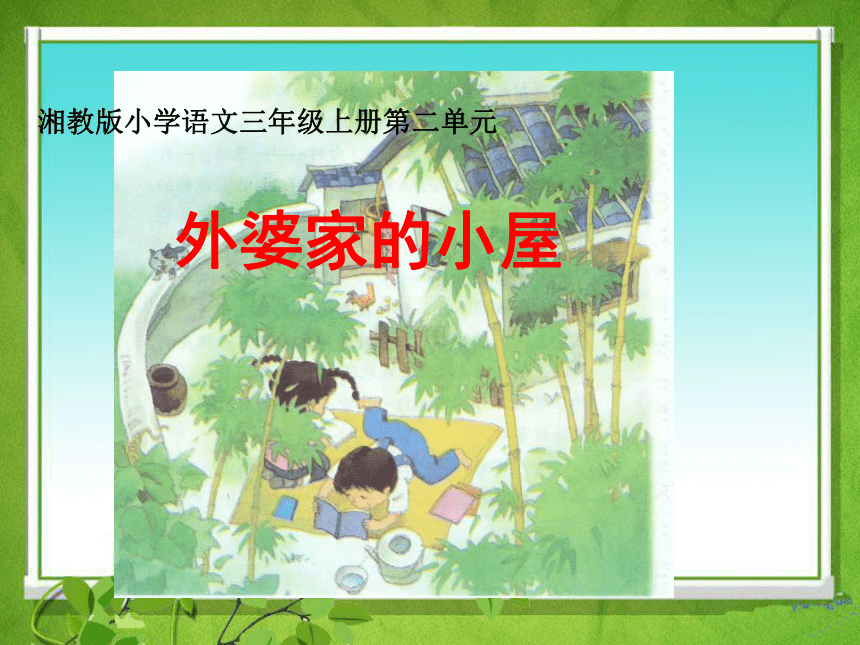 湘教版小学语文三年级上册第二单元

外婆家的小屋